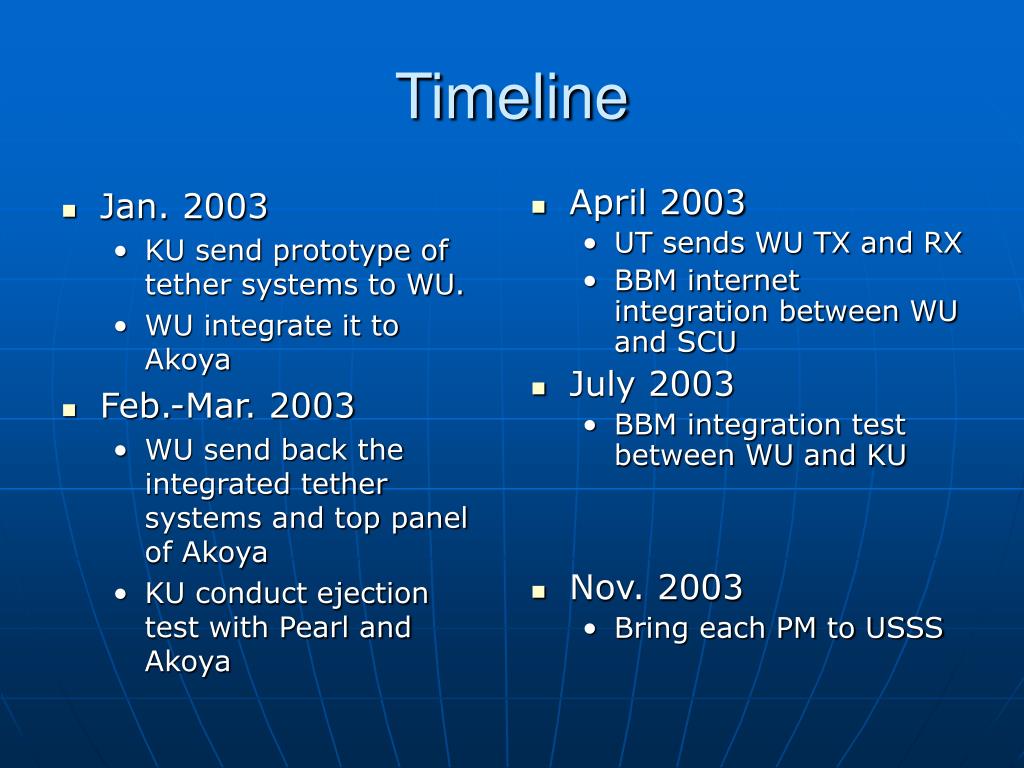 Timeline

- Jan. 2003
  - KU send prototype of tether systems to WU.
  - WU integrate it to Akoya
- Feb.-Mar. 2003
  - WU send back the integrated tether systems and top panel of Akoya
  - KU conduct ejection test with Pearl and Akoya

- April 2003
  - UT sends WU TX and RX
  - BBM internet integration between WU and SCU
- July 2003
  - BBM integration test between WU and KU
- Nov. 2003
  - Bring each PM to USSS